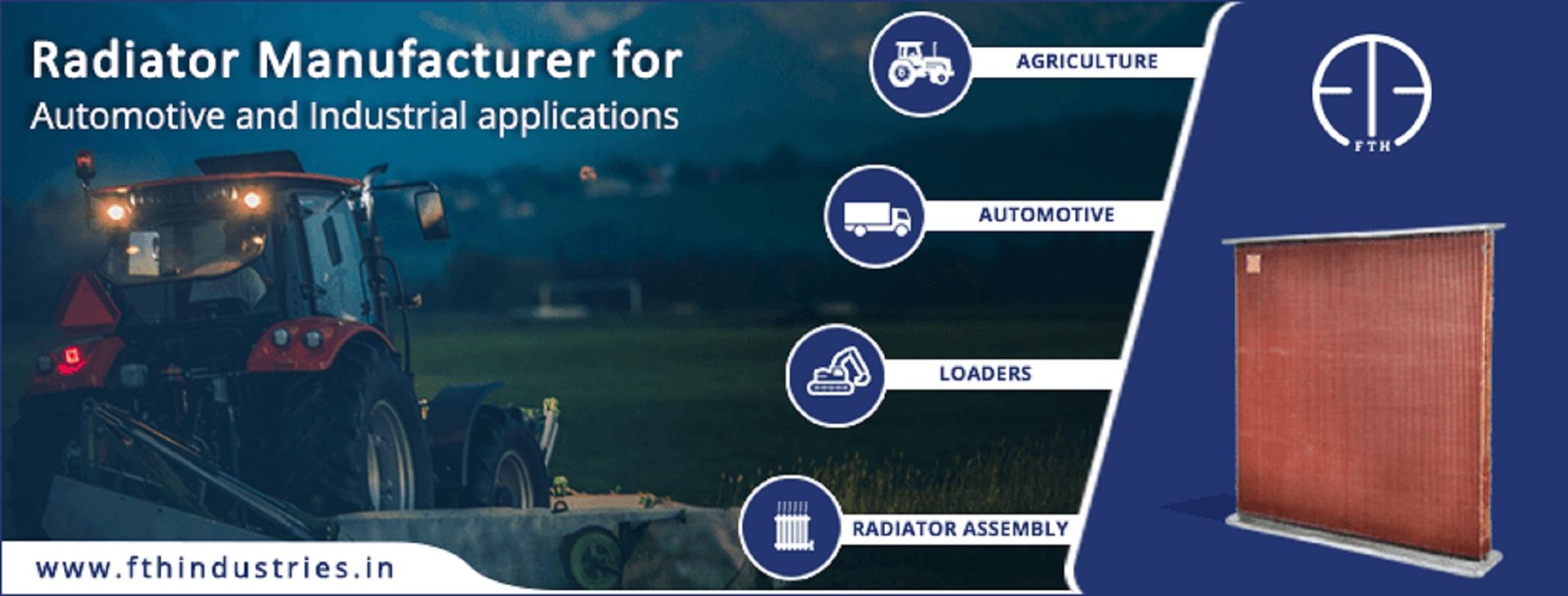 Radiator Manufacturer for
Automotive and Industrial applications

AGRICULTURE

AUTOMOTIVE

LOADERS

RADIATOR ASSEMBLY

FTH

www.fthindustries.in